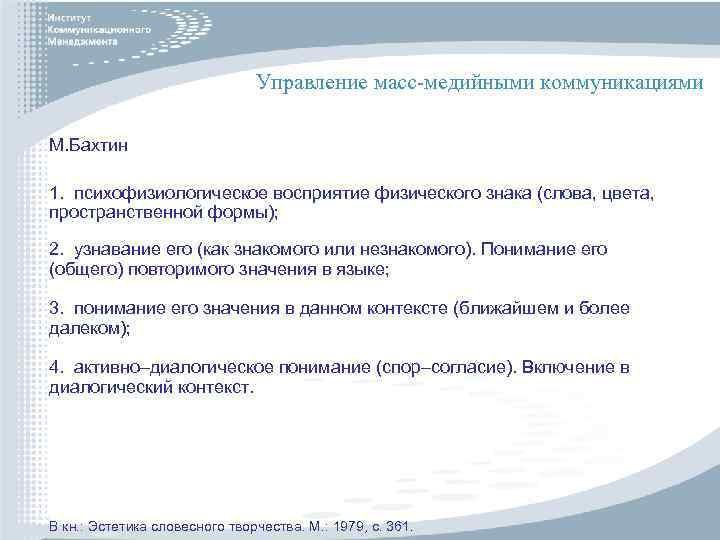 Институт
Коммуникационного
Менеджмента

Управление масс-медийными коммуникациями

М.Бахтин

1. психофизиологическое восприятие физического знака (слова, цвета, пространственной формы);

2. узнавание его (как знакомого или незнакомого). Понимание его (общего) повторимого значения в языке;

3. понимание его значения в данном контексте (ближайшем и более далеком);

4. активно–диалогическое понимание (спор–согласие). Включение в диалогический контекст.

В кн.: Эстетика словесного творчества. М.: 1979, с. 361.